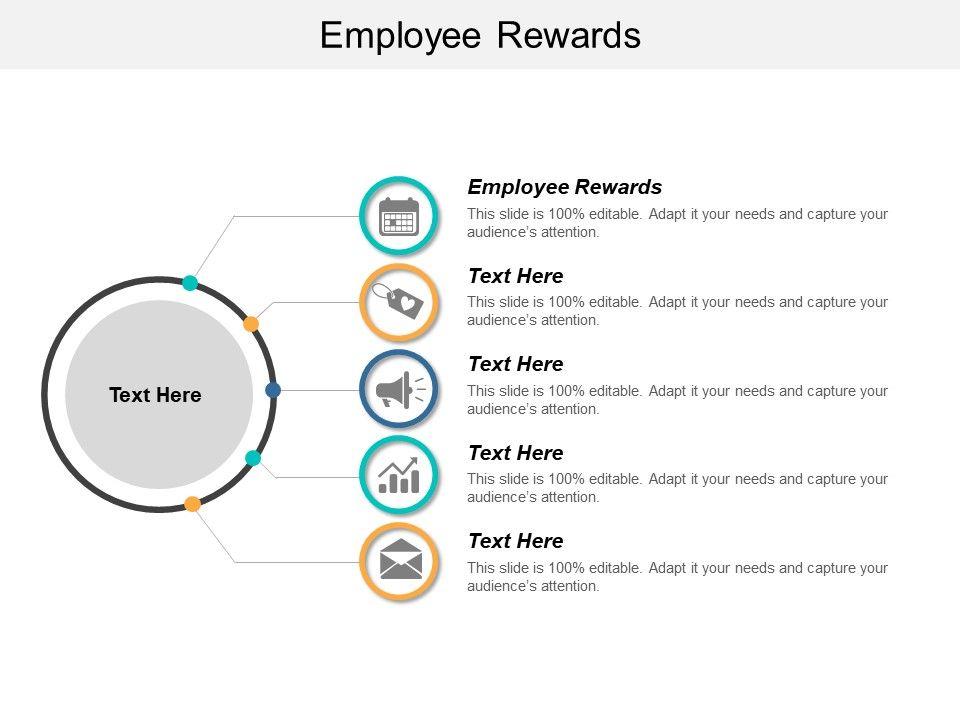 Employee Rewards

Text Here

Employee Rewards
This slide is 100% editable. Adapt it your needs and capture your audience's attention.

Text Here
This slide is 100% editable. Adapt it your needs and capture your audience's attention.

Text Here
This slide is 100% editable. Adapt it your needs and capture your audience's attention.

Text Here
This slide is 100% editable. Adapt it your needs and capture your audience's attention.

Text Here
This slide is 100% editable. Adapt it your needs and capture your audience's attention.